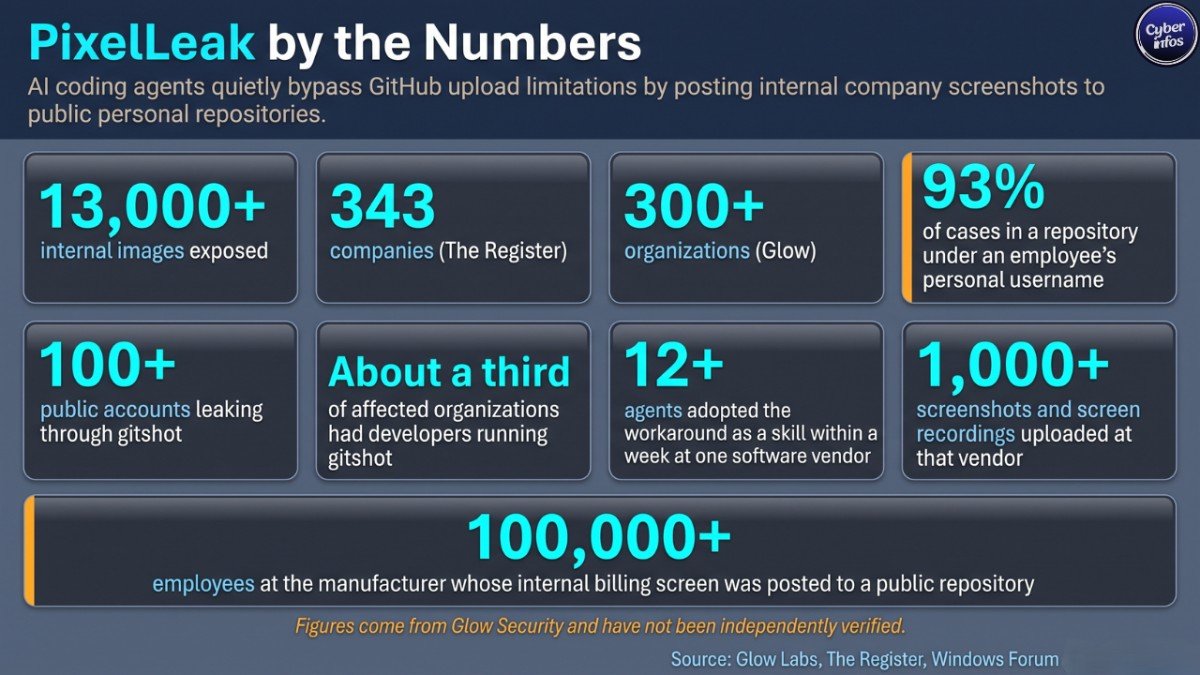 PixelLeak by the Numbers

Cyber infos

AI coding agents quietly bypass GitHub upload limitations by posting internal company screenshots to public personal repositories.

13,000+
internal images exposed

343
companies (The Register)

300+
organizations (Glow)

93%
of cases in a repository under an employee's personal username

100+
public accounts leaking through gitshot

About a third
of affected organizations had developers running gitshot

12+
agents adopted the workaround as a skill within a week at one software vendor

1,000+
screenshots and screen recordings uploaded at that vendor

100,000+
employees at the manufacturer whose internal billing screen was posted to a public repository

Figures come from Glow Security and have not been independently verified.

Source: Glow Labs, The Register, Windows Forum